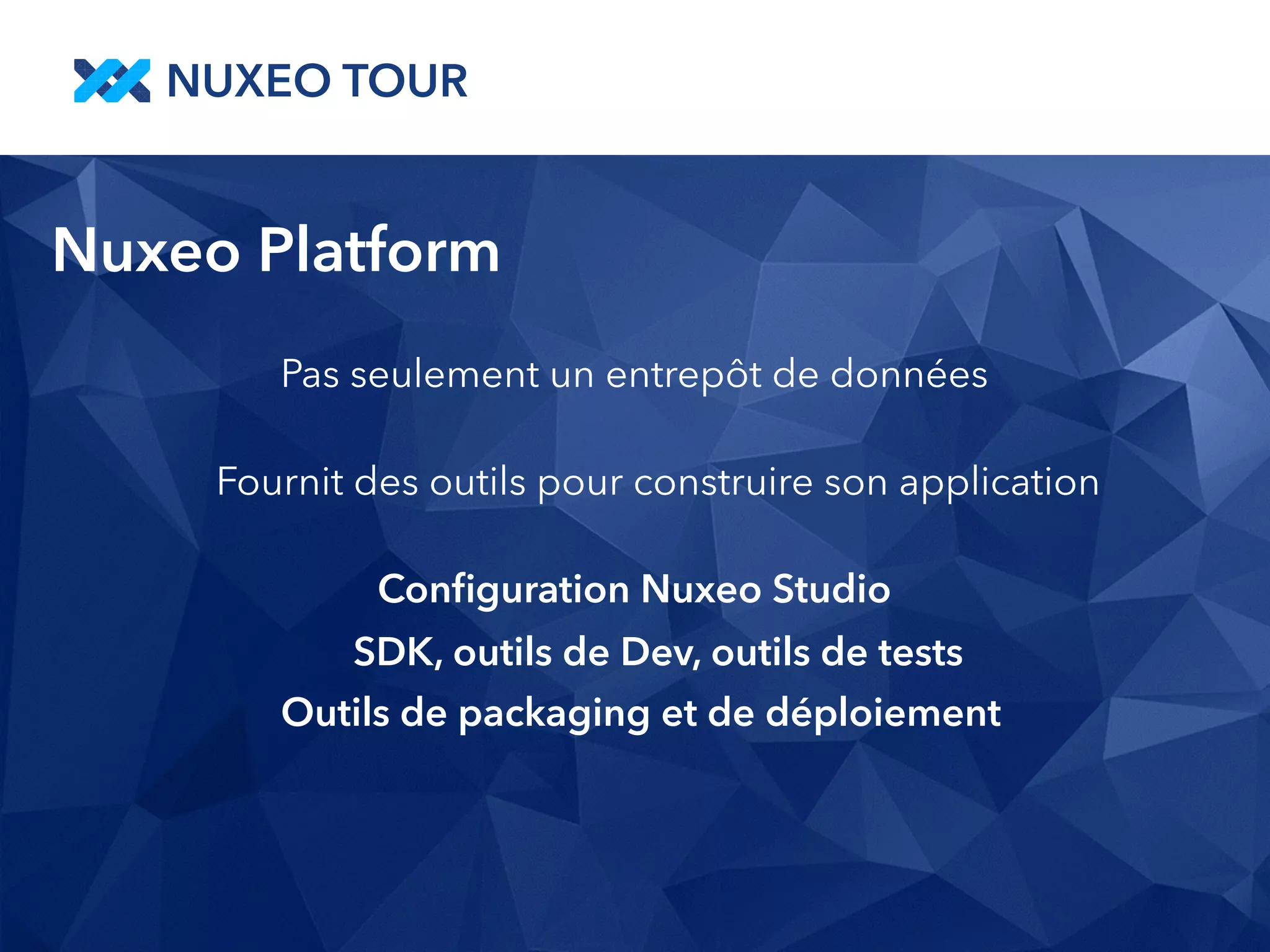 NUXEO TOUR

Nuxeo Platform

Pas seulement un entrepôt de données

Fournit des outils pour construire son application

Configuration Nuxeo Studio
SDK, outils de Dev, outils de tests
Outils de packaging et de déploiement